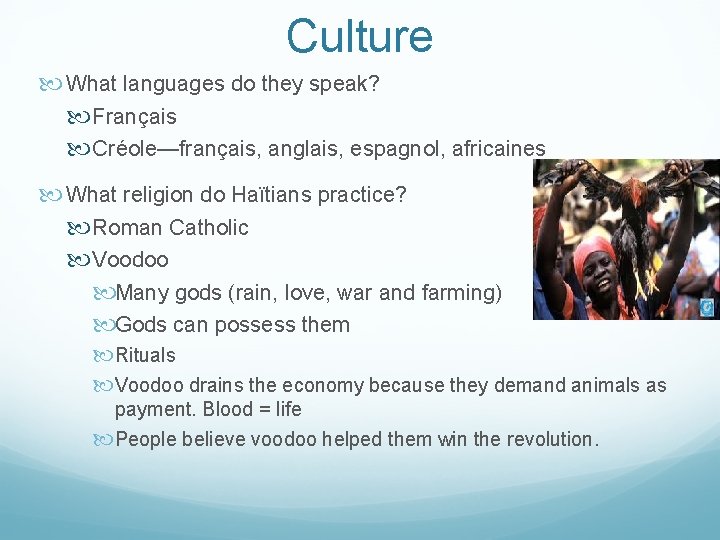 Culture

What languages do they speak?

Français

Créole—français, anglais, espagnol, africaines

What religion do Haïtians practice?

Roman Catholic

Voodoo

Many gods (rain, love, war and farming)

Gods can possess them

Rituals

Voodoo drains the economy because they demand animals as payment. Blood = life

People believe voodoo helped them win the revolution.